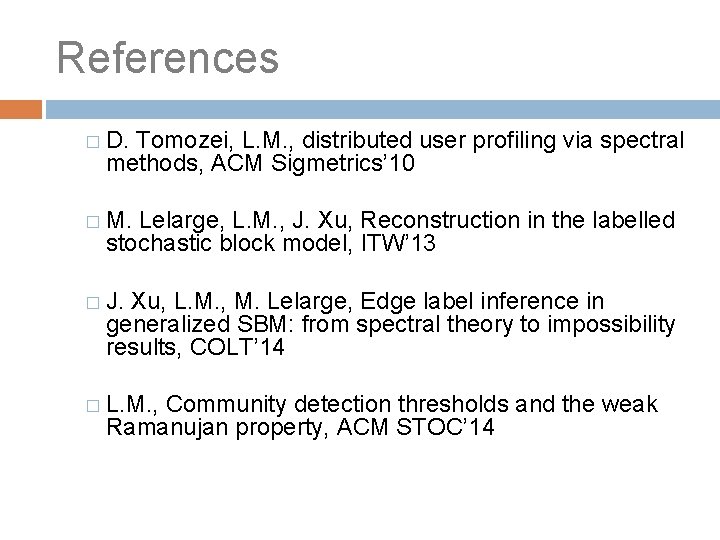 References

D. Tomozei, L.M., distributed user profiling via spectral methods, ACM Sigmetrics’10

M. Lelarge, L.M., J. Xu, Reconstruction in the labelled stochastic block model, ITW’13

J. Xu, L.M., M. Lelarge, Edge label inference in generalized SBM: from spectral theory to impossibility results, COLT’14

L.M., Community detection thresholds and the weak Ramanujan property, ACM STOC’14